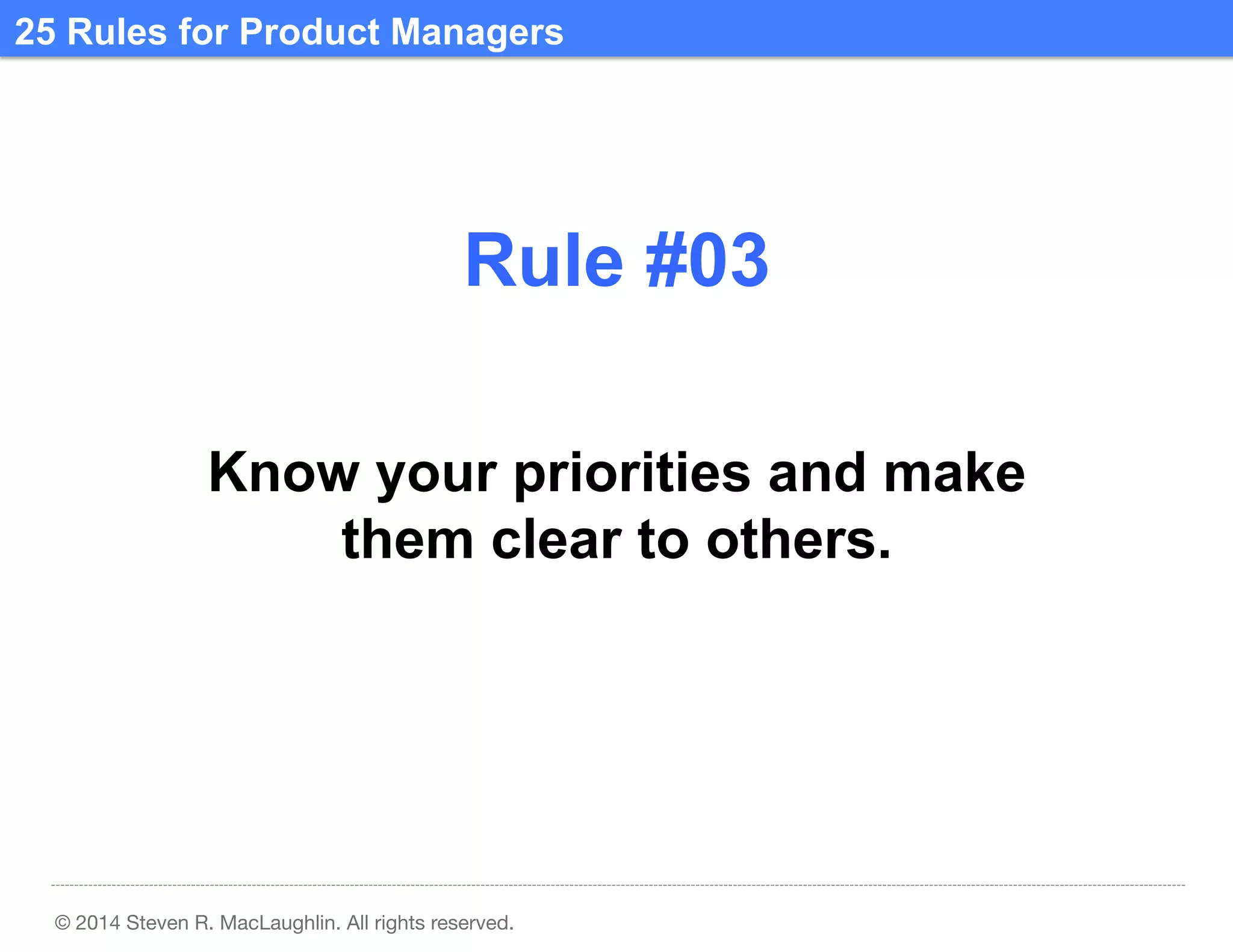 25 Rules for Product Managers

Rule #03

Know your priorities and make them clear to others.

© 2014 Steven R. MacLaughlin. All rights reserved.